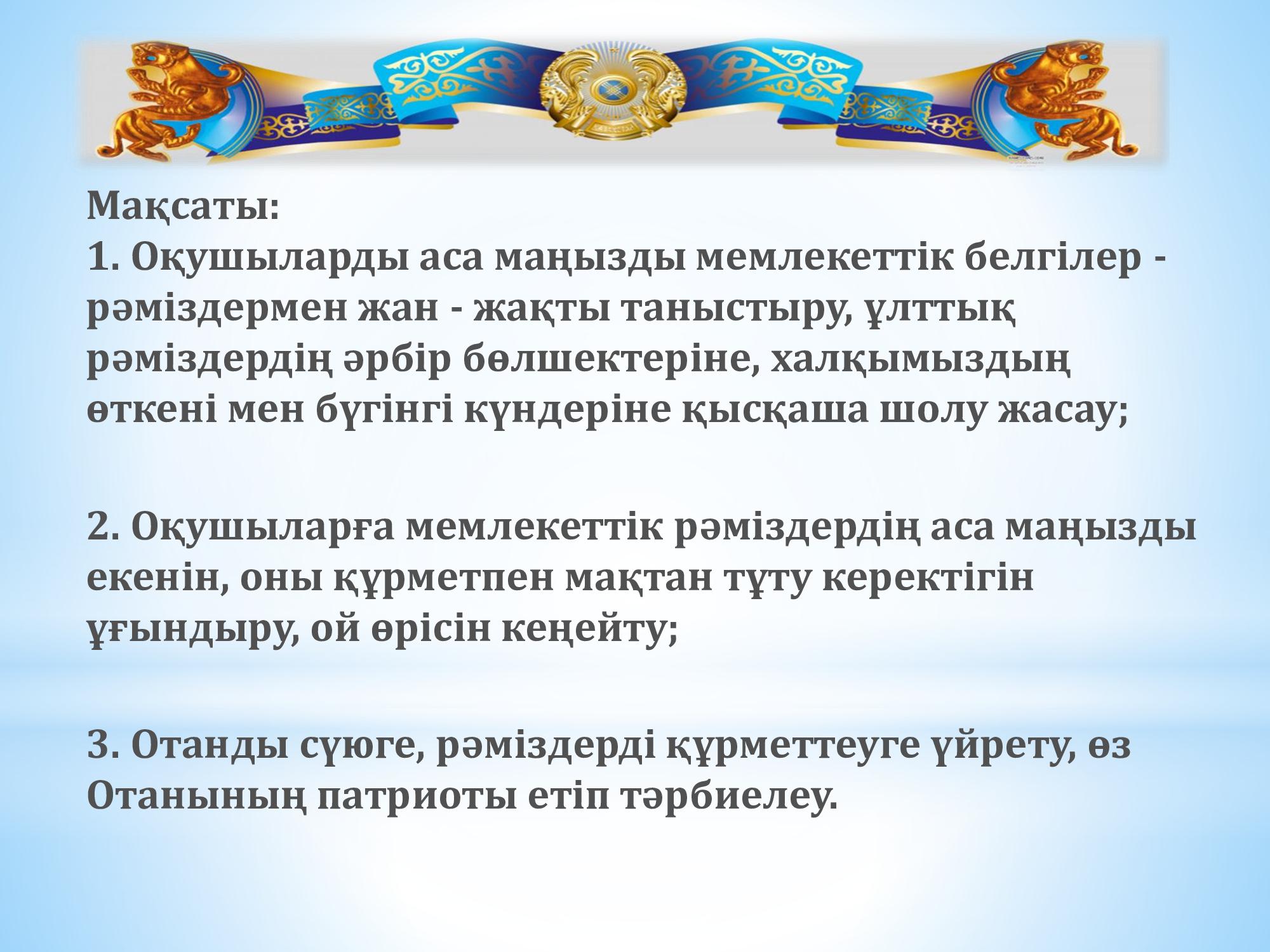 Мақсаты:
1. Оқушыларды аса маңызды мемлекеттік белгілер - рәміздермен жан - жақты таныстыру, ұлттық рәміздердің әрбір бөлшектеріне, халқымыздың өткені мен бүгінгі күндеріне қысқаша шолу жасау;

2. Оқушыларға мемлекеттік рәміздердің аса маңызды екенін, оны құрметпен мақтан тұту керектігін ұғындыру, ой өрісін кеңейту;

3. Отанды сүюге, рәміздерді құрметтеуге үйрету, өз Отанының патриоты етіп тәрбиелеу.